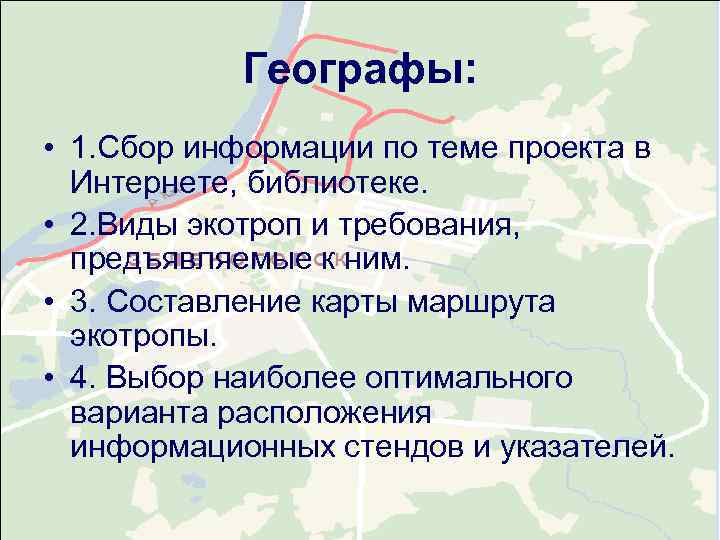 Географы:

• 1.Сбор информации по теме проекта в Интернете, библиотеке.

• 2.Виды экотроп и требования, предъявляемые к ним.

• 3. Составление карты маршрута экотропы.

• 4. Выбор наиболее оптимального варианта расположения информационных стендов и указателей.